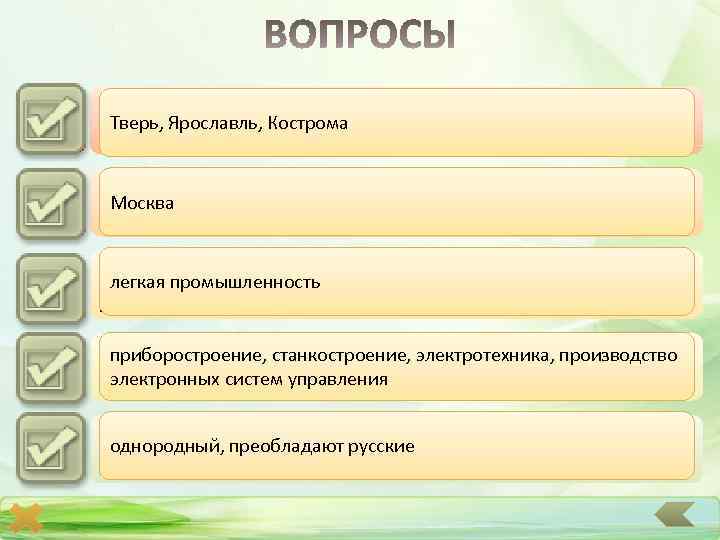 ВОПРОСЫ

Тверь, Ярославль, Кострома

Москва

легкая промышленность

приборостроение, станкостроение, электротехника, производство электронных систем управления

однородный, преобладают русские